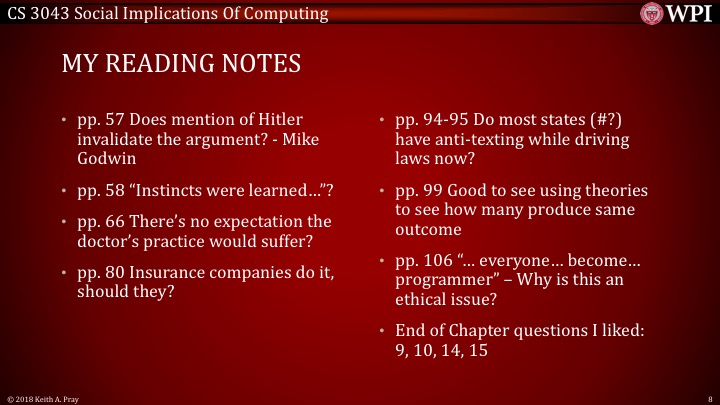 CS 3043 Social Implications Of Computing

WPI

MY READING NOTES

• pp. 57 Does mention of Hitler invalidate the argument? - Mike Godwin

• pp. 58 "Instincts were learned…"?

• pp. 66 There's no expectation the doctor's practice would suffer?

• pp. 80 Insurance companies do it, should they?

• pp. 94-95 Do most states (#?) have anti-texting while driving laws now?

• pp. 99 Good to see using theories to see how many produce same outcome

• pp. 106 "… everyone… become… programmer" – Why is this an ethical issue?

• End of Chapter questions I liked: 9, 10, 14, 15

© 2018 Keith A. Pray

8